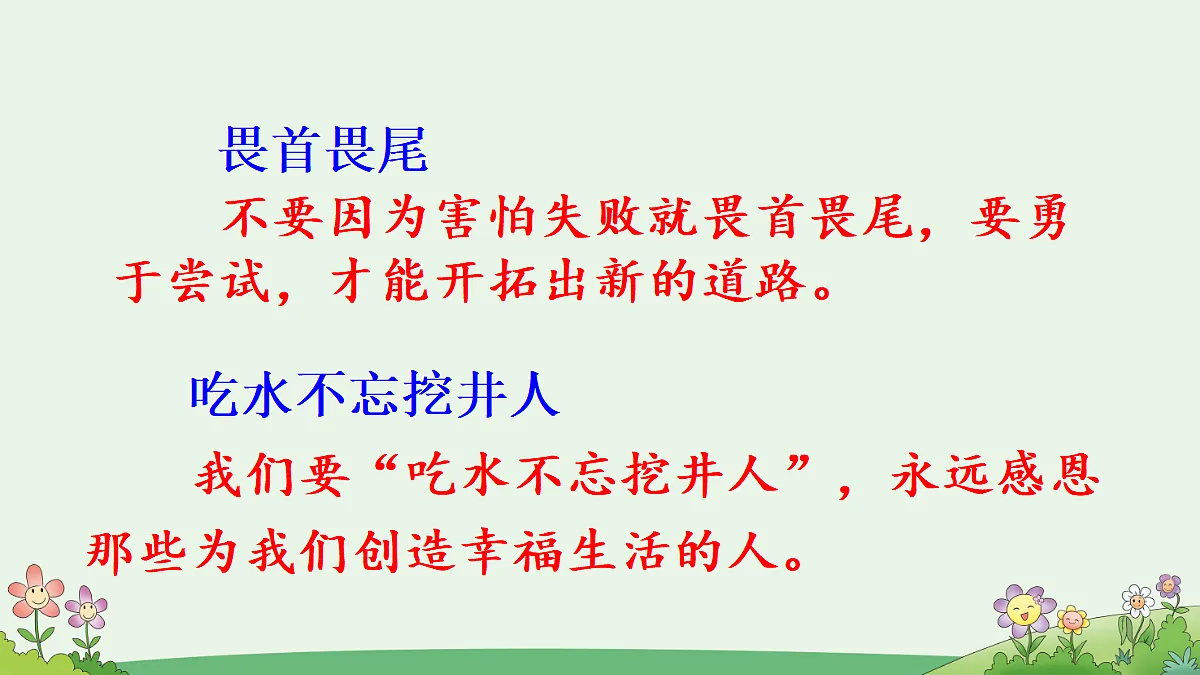 畏首畏尾

不要因为害怕失败就畏首畏尾，要勇于尝试，才能开拓出新的道路。

吃水不忘挖井人

我们要“吃水不忘挖井人”，永远感恩那些为我们创造幸福生活的人。